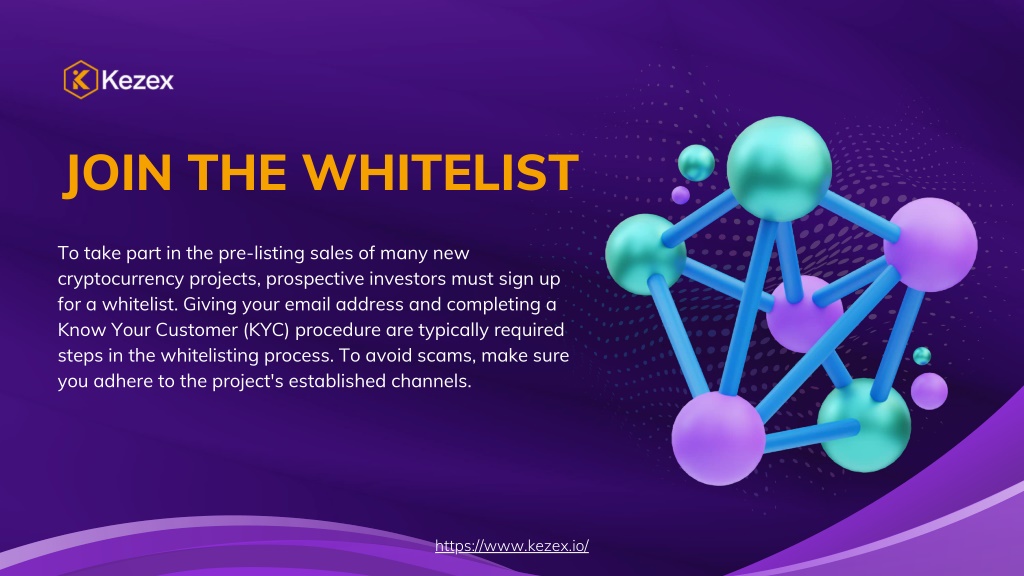 Kezex

JOIN THE WHITELIST

To take part in the pre-listing sales of many new cryptocurrency projects, prospective investors must sign up for a whitelist. Giving your email address and completing a Know Your Customer (KYC) procedure are typically required steps in the whitelisting process. To avoid scams, make sure you adhere to the project's established channels.

https://www.kezex.io/